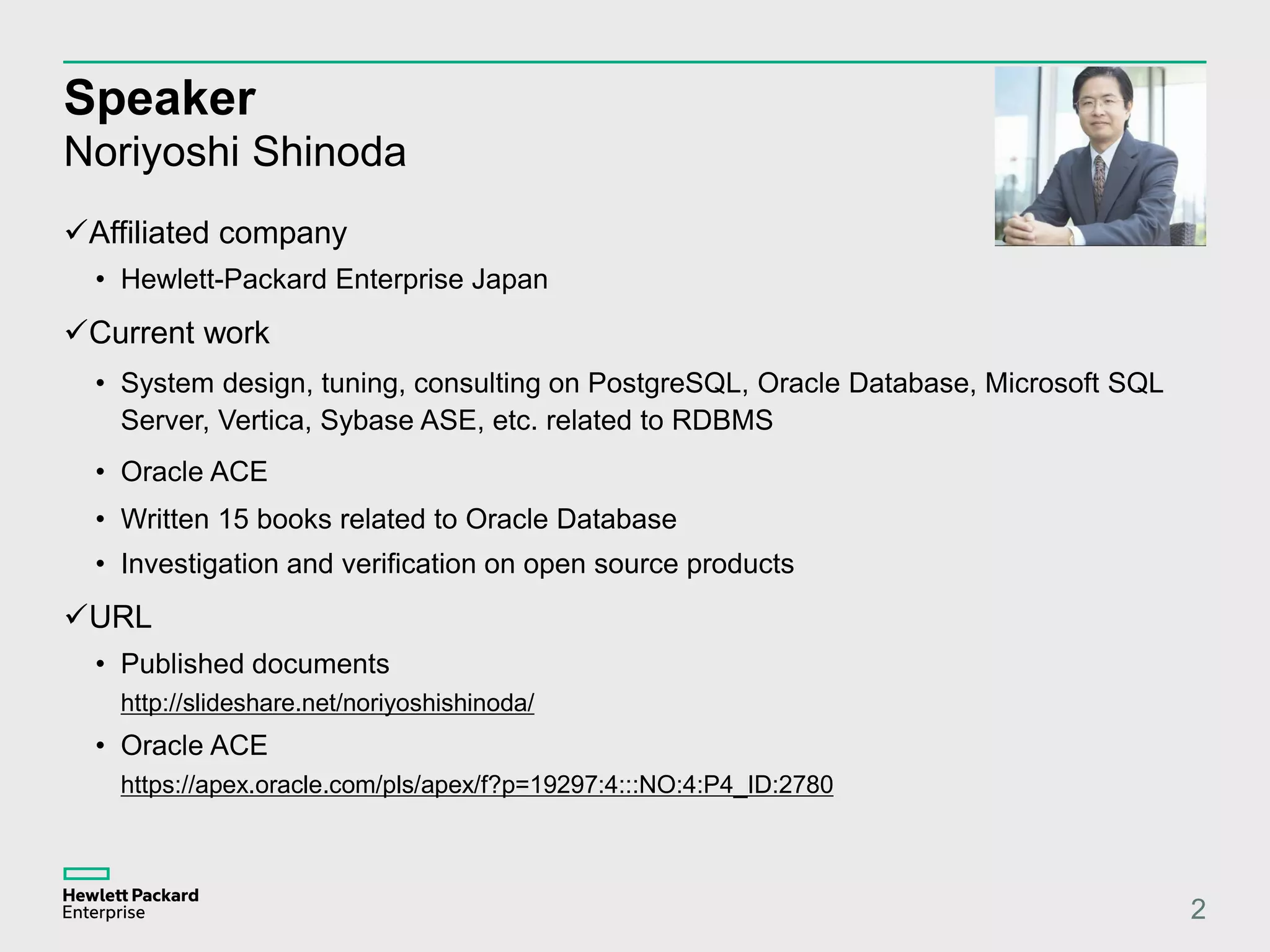 Speaker
Noriyoshi Shinoda

✓Affiliated company
• Hewlett-Packard Enterprise Japan

✓Current work
• System design, tuning, consulting on PostgreSQL, Oracle Database, Microsoft SQL Server, Vertica, Sybase ASE, etc. related to RDBMS
• Oracle ACE
• Written 15 books related to Oracle Database
• Investigation and verification on open source products

✓URL
• Published documents
http://slideshare.net/noriyoshishinoda/
• Oracle ACE
https://apex.oracle.com/pls/apex/f?p=19297:4:::NO:4:P4_ID:2780

Hewlett Packard Enterprise

2